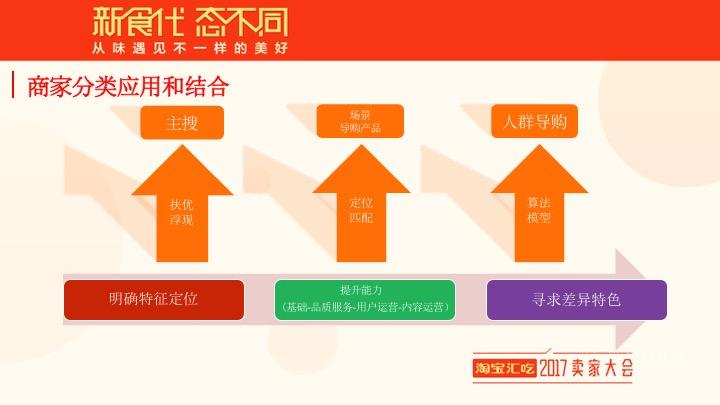 新食代 态不同
从味遇见不一样的美好

商家分类应用和结合

主搜

场景
导购产品

人群导购

扶优
浮现

定位
匹配

算法
模型

明确特征定位

提升能力
(基础-品质服务-用户运营-内容运营)

寻求差异特色

淘宝汇吃 2017 卖家大会